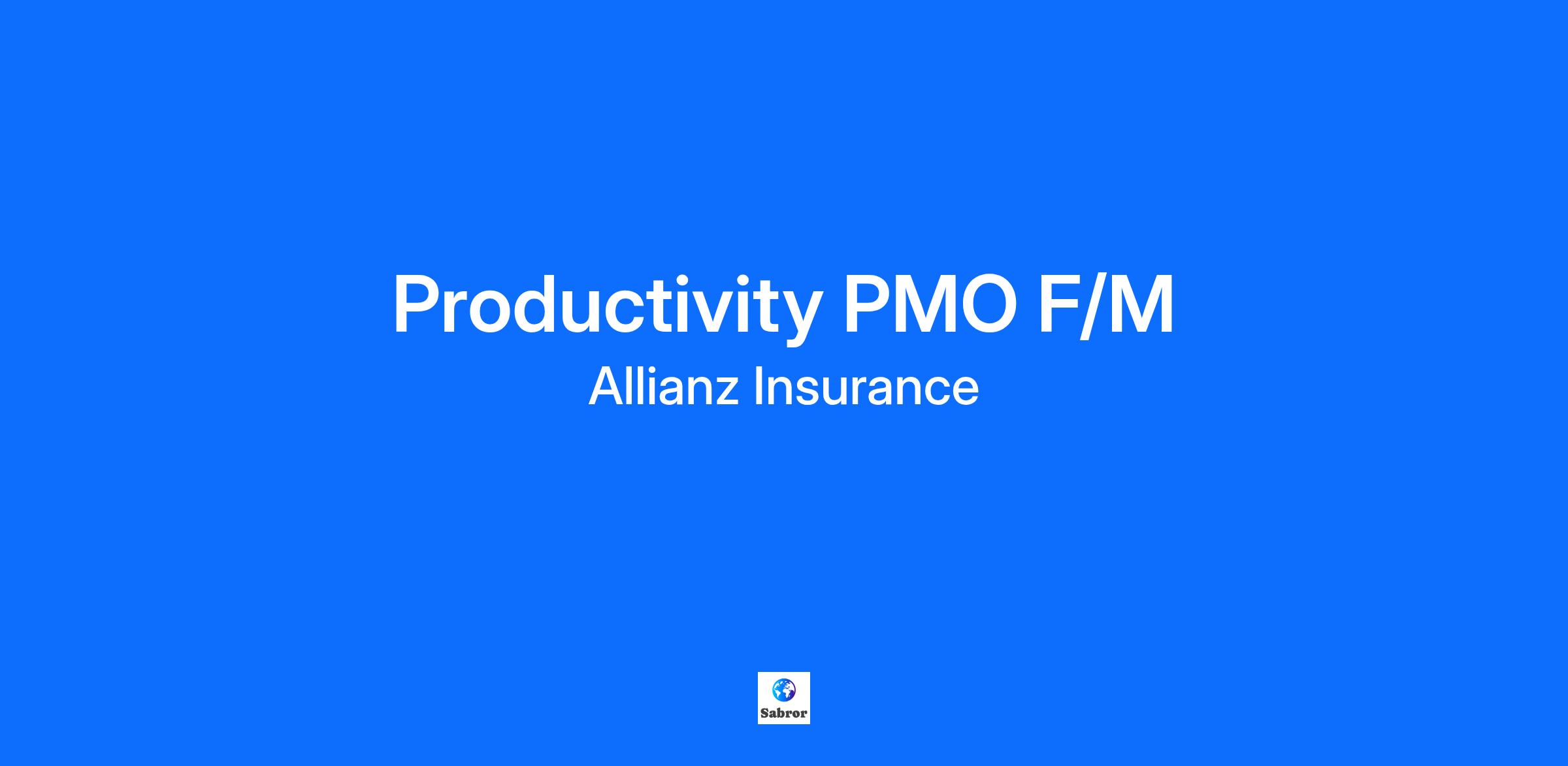 Productivity PMO F/M

Allianz Insurance

Sabror